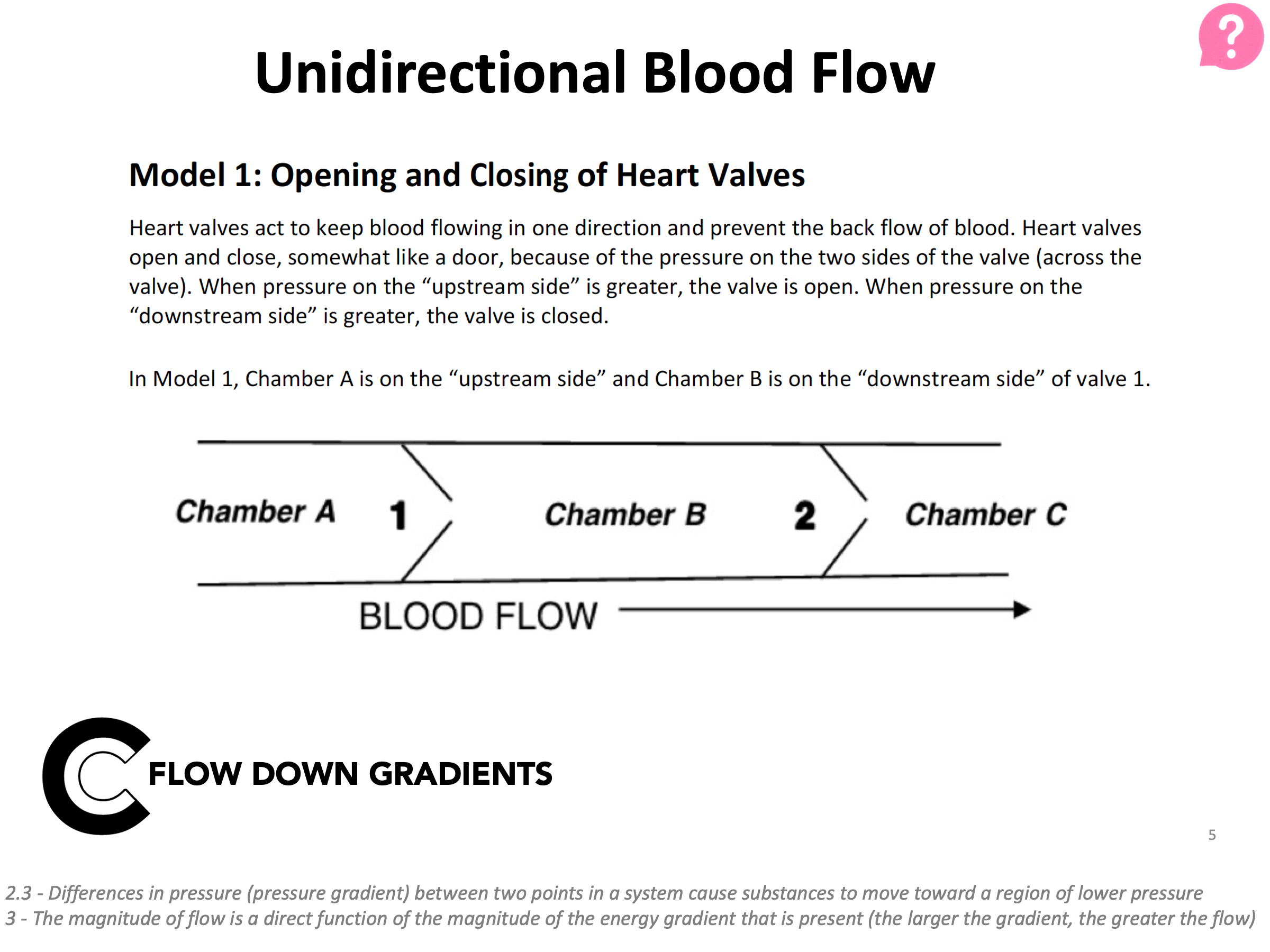 ?

Unidirectional Blood Flow

Model 1: Opening and Closing of Heart Valves

Heart valves act to keep blood flowing in one direction and prevent the back flow of blood. Heart valves open and close, somewhat like a door, because of the pressure on the two sides of the valve (across the valve). When pressure on the “upstream side” is greater, the valve is open. When pressure on the “downstream side” is greater, the valve is closed.

In Model 1, Chamber A is on the “upstream side” and Chamber B is on the “downstream side” of valve 1.

Chamber A 1 Chamber B 2 Chamber C

BLOOD FLOW

FLOW DOWN GRADIENTS

5

2.3 - Differences in pressure (pressure gradient) between two points in a system cause substances to move toward a region of lower pressure
3 - The magnitude of flow is a direct function of the magnitude of the energy gradient that is present (the larger the gradient, the greater the flow)